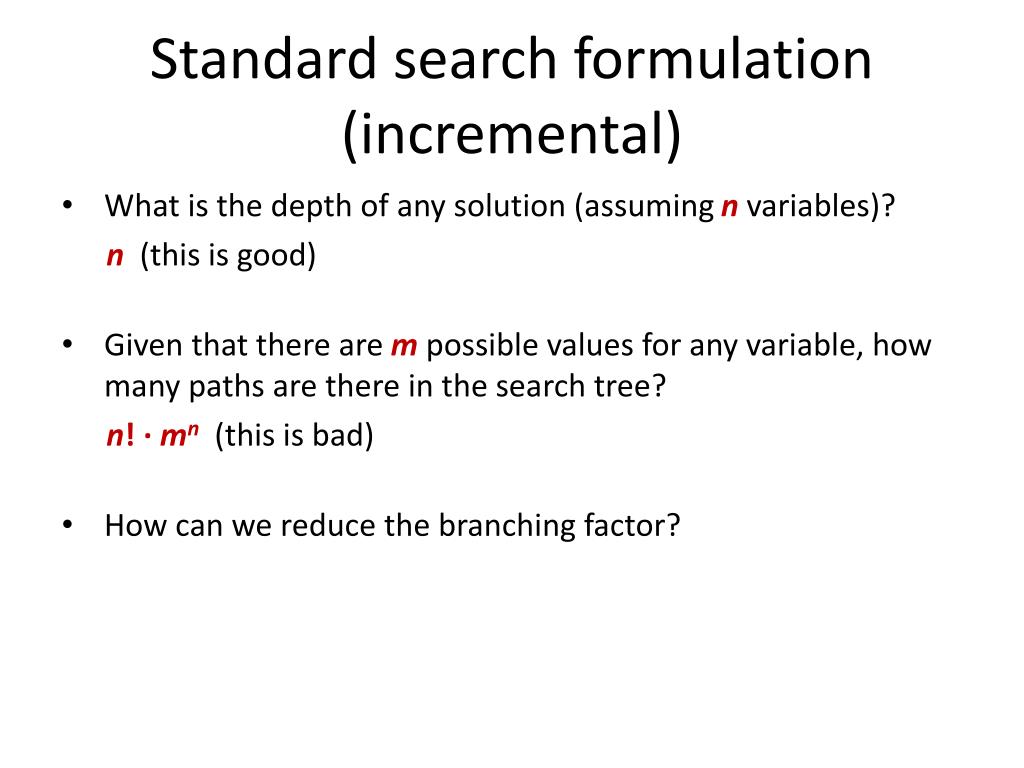 Standard search formulation (incremental)

• What is the depth of any solution (assuming $n$ variables)?
$n$ (this is good)

• Given that there are $m$ possible values for any variable, how many paths are there in the search tree?
$n! \cdot m^n$ (this is bad)

• How can we reduce the branching factor?